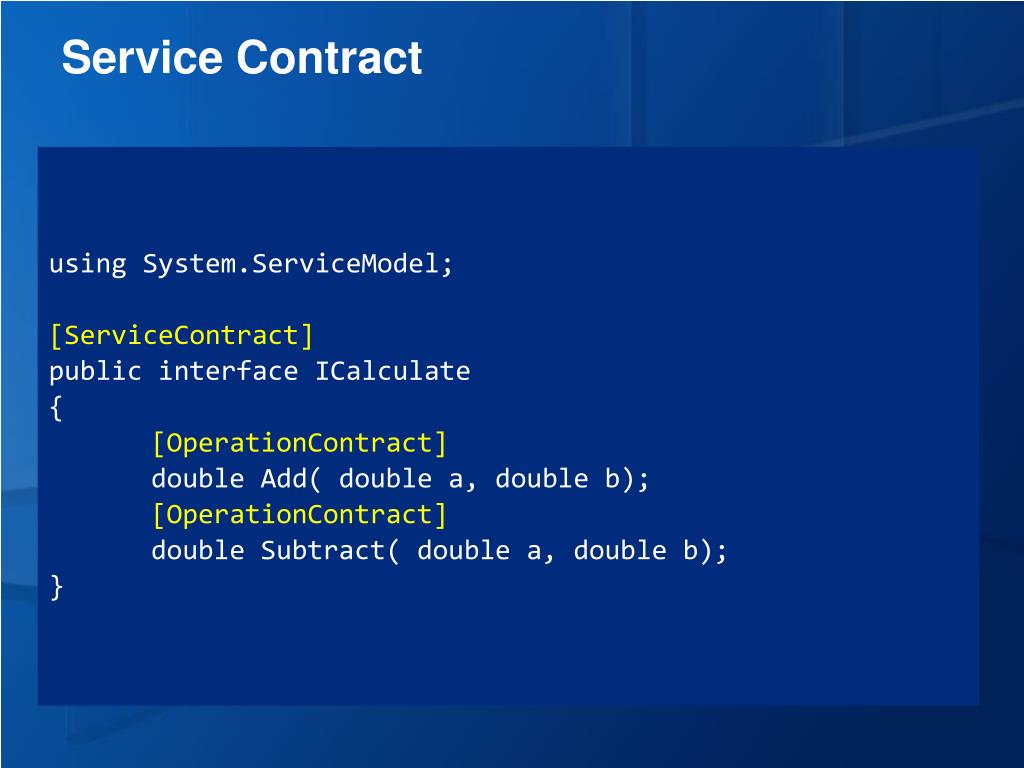 Service Contract

using System.ServiceModel;

[ServiceContract]
public interface ICalculate
{
	[OperationContract]
	double Add( double a, double b);
	[OperationContract]
	double Subtract( double a, double b);
}